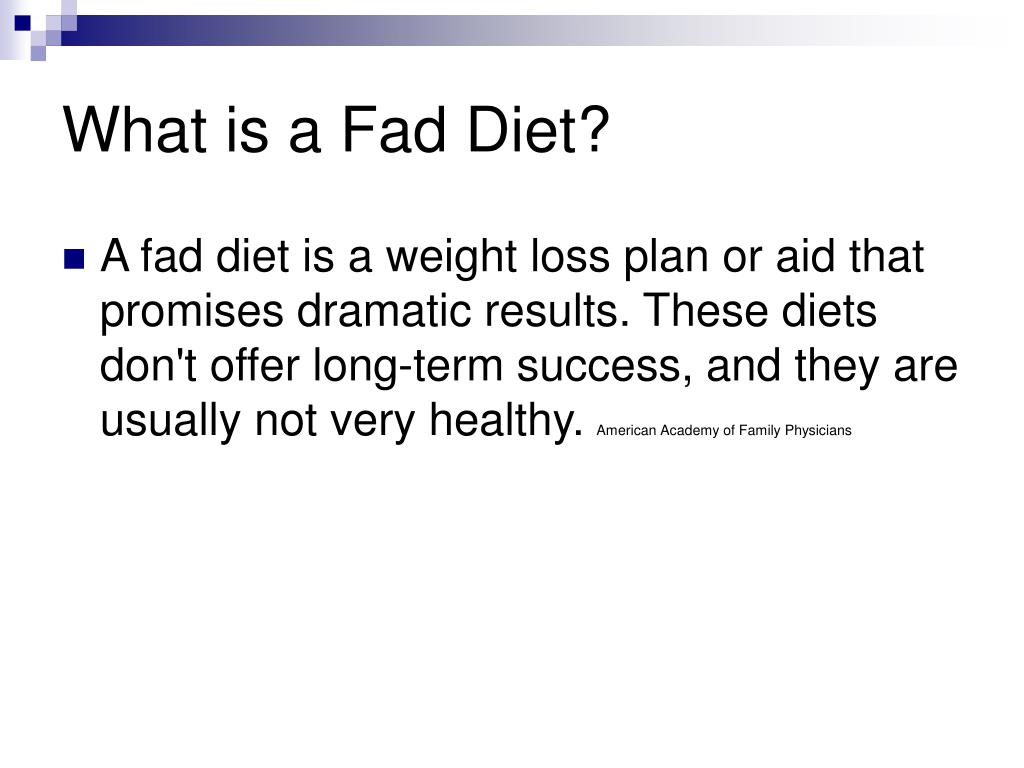 What is a Fad Diet?

A fad diet is a weight loss plan or aid that promises dramatic results. These diets don't offer long-term success, and they are usually not very healthy. American Academy of Family Physicians